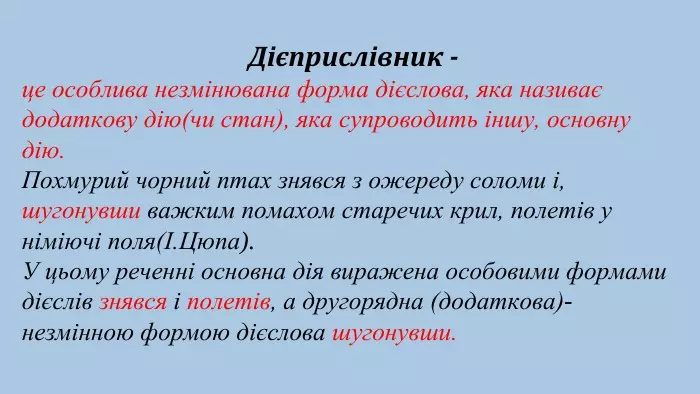 Дієприслівник -
це особлива незмінювана форма дієслова, яка називає додаткову дію(чи стан), яка супроводить іншу, основну дію.
Похмурий чорний птах знявся з ожереду соломи і, шугонувши важким помахом старечих крил, полетів у німіючі поля(І.Цюпа).
У цьому реченні основна дія виражена особовими формами дієслів знявся і полетів, а другорядна (додаткова)- незмінною формою дієслова шугонувши.